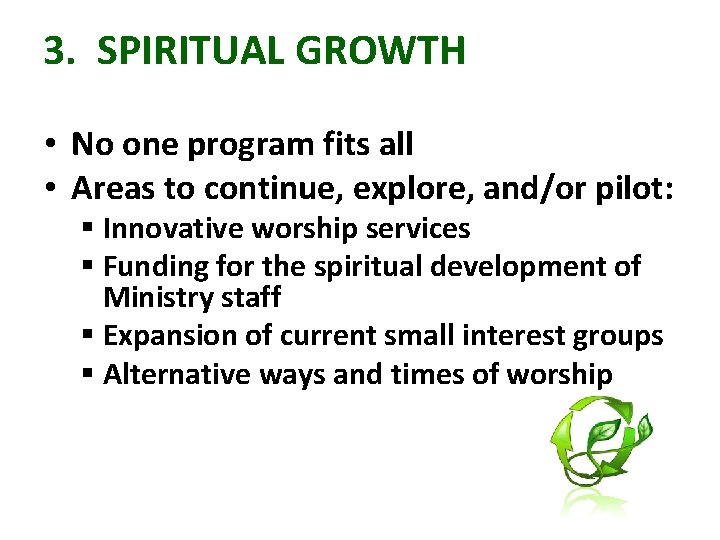 3. SPIRITUAL GROWTH

• No one program fits all
• Areas to continue, explore, and/or pilot:
  ▪ Innovative worship services
  ▪ Funding for the spiritual development of Ministry staff
  ▪ Expansion of current small interest groups
  ▪ Alternative ways and times of worship